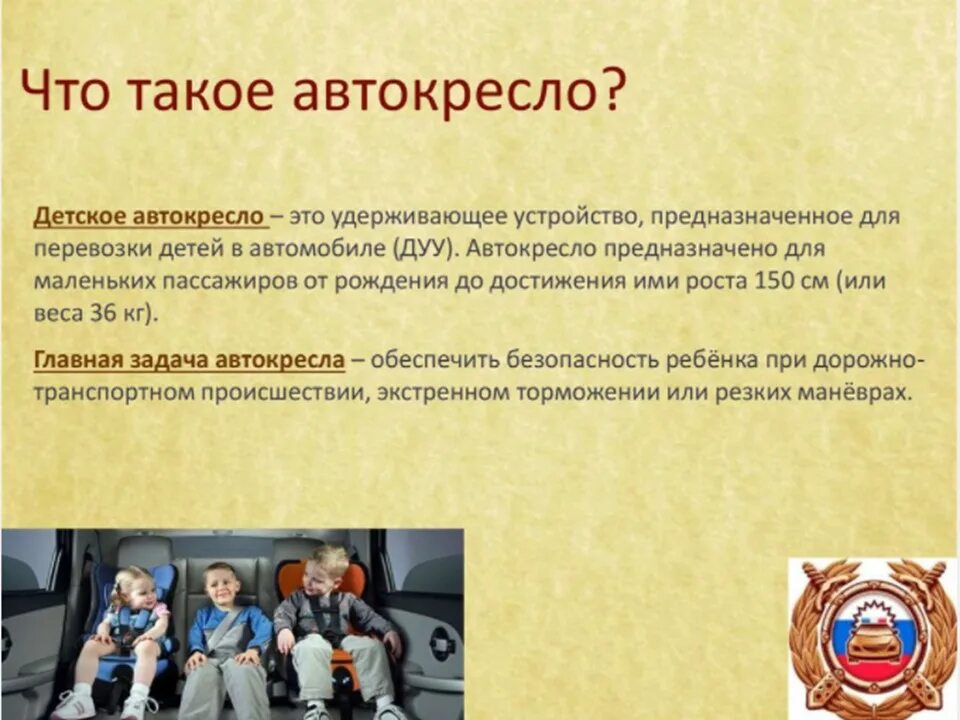 Что такое автокресло?

Детское автокресло – это удерживающее устройство, предназначенное для перевозки детей в автомобиле (ДУУ). Автокресло предназначено для маленьких пассажиров от рождения до достижения ими роста 150 см (или веса 36 кг).

Главная задача автокресла – обеспечить безопасность ребёнка при дорожно-транспортном происшествии, экстренном торможении или резких манёврах.